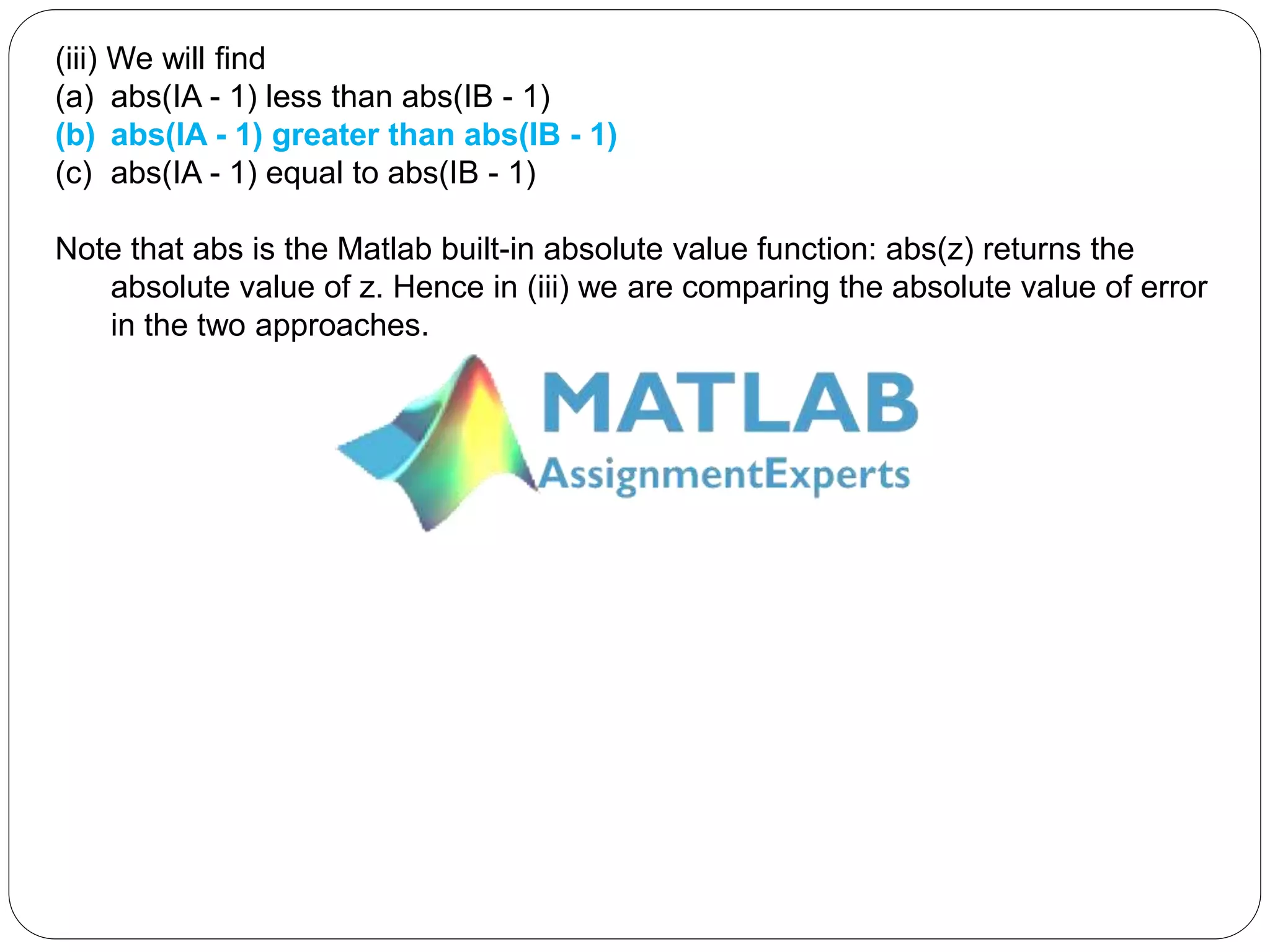 (iii) We will find
(a) abs(IA - 1) less than abs(IB - 1)
(b) abs(IA - 1) greater than abs(IB - 1)
(c) abs(IA - 1) equal to abs(IB - 1)

Note that abs is the Matlab built-in absolute value function: abs(z) returns the absolute value of z. Hence in (iii) we are comparing the absolute value of error in the two approaches.

MATLAB
AssignmentExperts